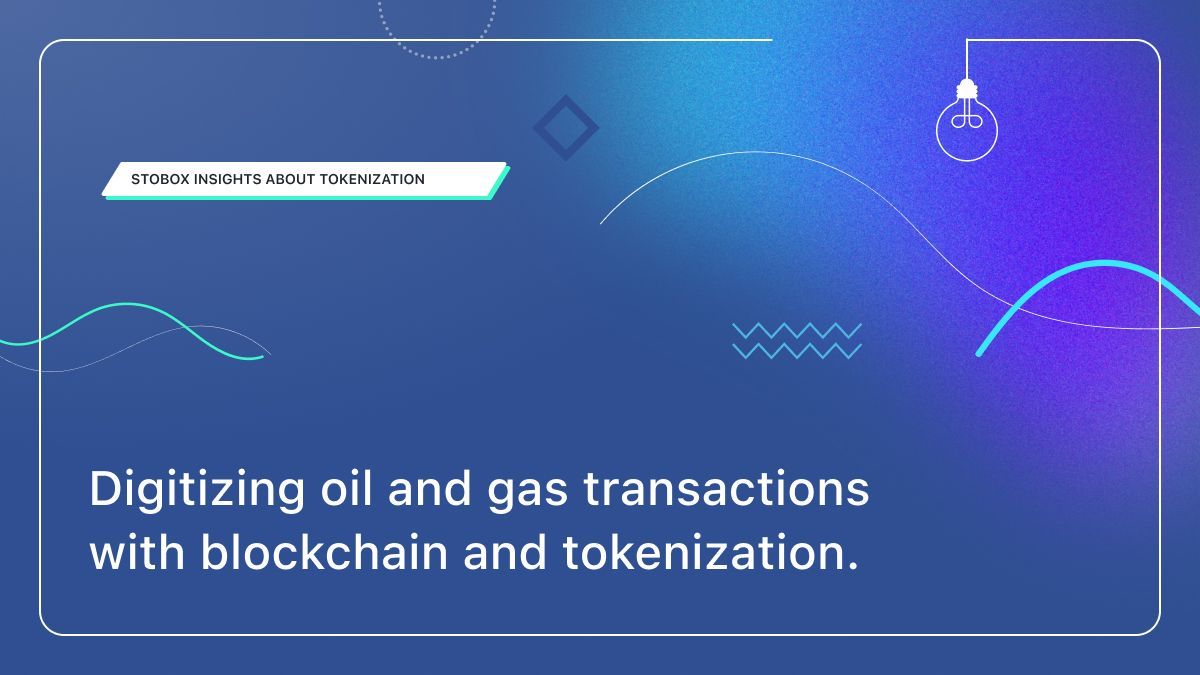 STOBOX INSIGHTS ABOUT TOKENIZATION

Digitizing oil and gas transactions with blockchain and tokenization.